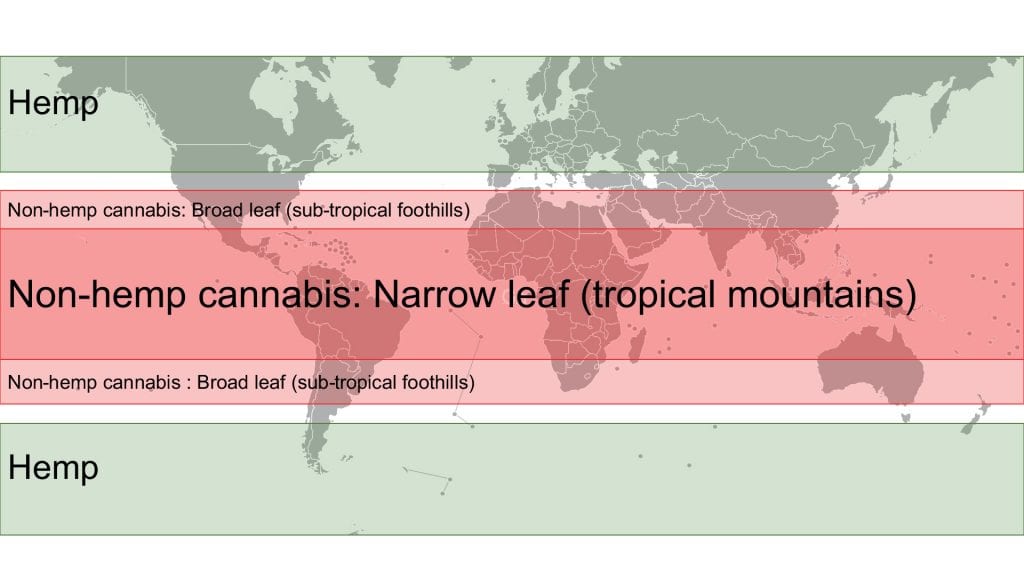 Hemp

Non-hemp cannabis: Broad leaf (sub-tropical foothills)

Non-hemp cannabis: Narrow leaf (tropical mountains)

Non-hemp cannabis : Broad leaf (sub-tropical foothills)

Hemp